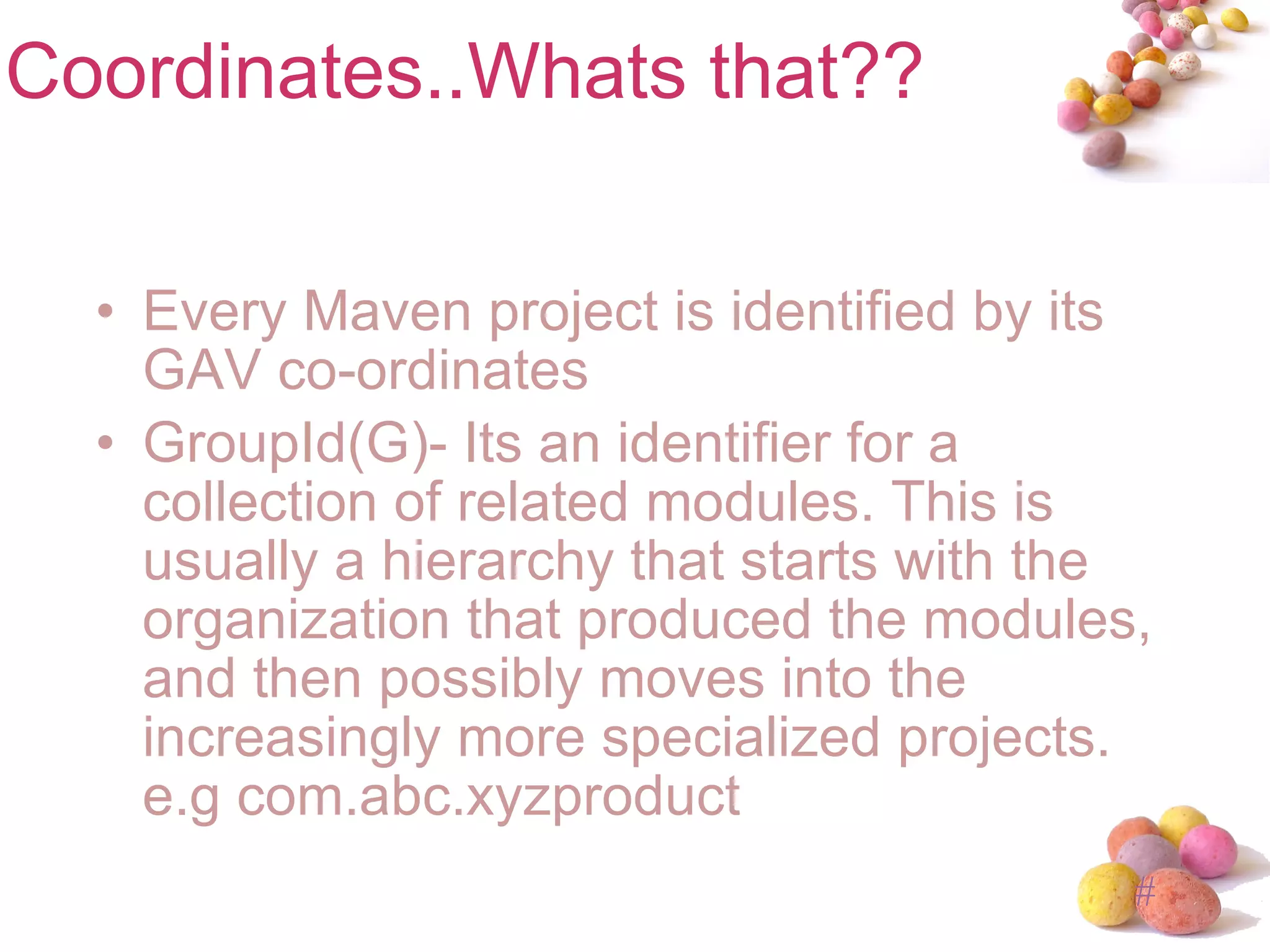 Coordinates..Whats that??

• Every Maven project is identified by its GAV co-ordinates
• GroupId(G)- Its an identifier for a collection of related modules. This is usually a hierarchy that starts with the organization that produced the modules, and then possibly moves into the increasingly more specialized projects. e.g com.abc.xyzproduct

#